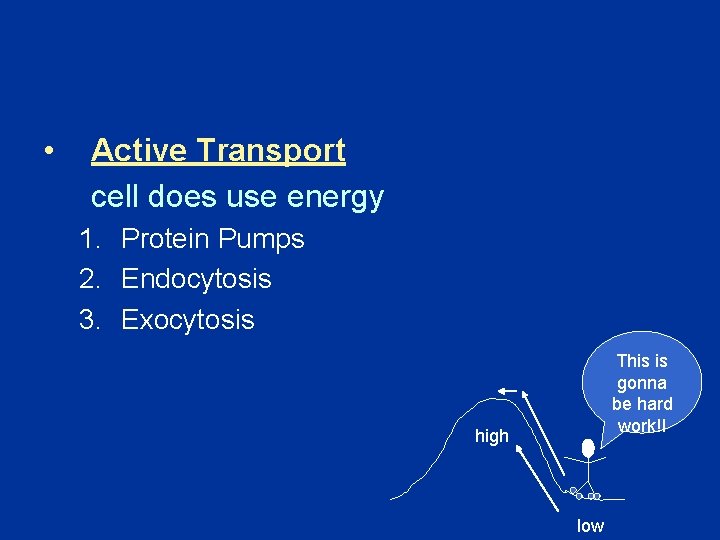 • Active Transport

cell does use energy

1. Protein Pumps
2. Endocytosis
3. Exocytosis

This is gonna be hard work!!

high

low